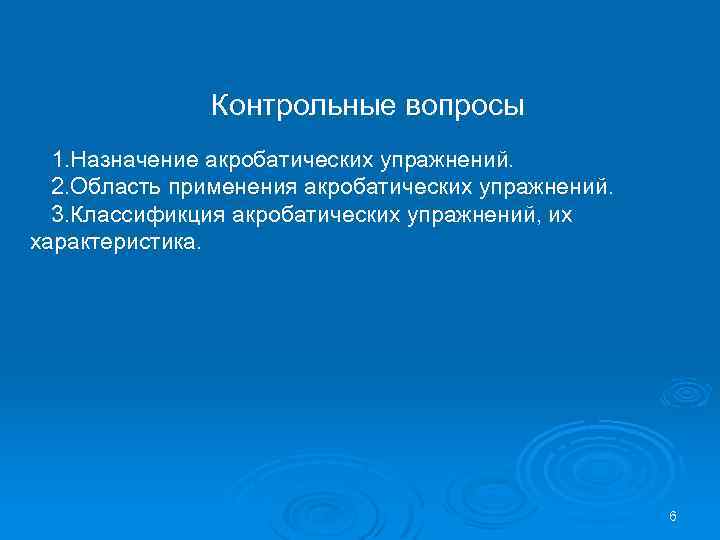 Контрольные вопросы

1.Назначение акробатических упражнений.
2.Область применения акробатических упражнений.
3.Классификция акробатических упражнений, их характеристика.

6